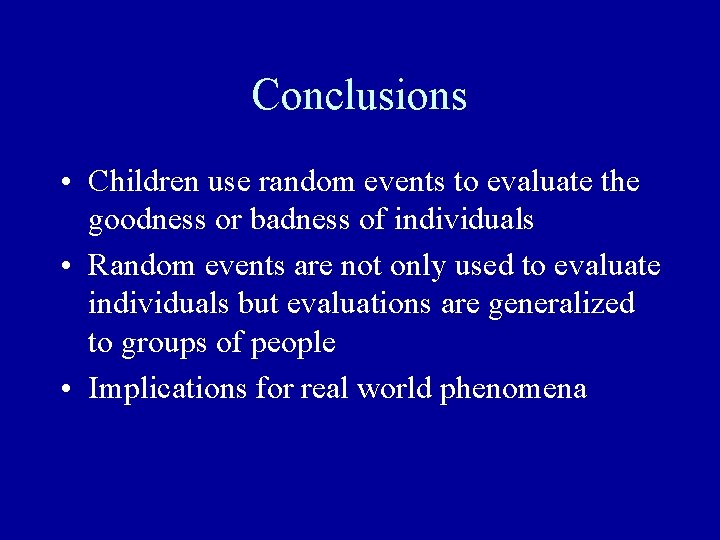 Conclusions

• Children use random events to evaluate the goodness or badness of individuals
• Random events are not only used to evaluate individuals but evaluations are generalized to groups of people
• Implications for real world phenomena